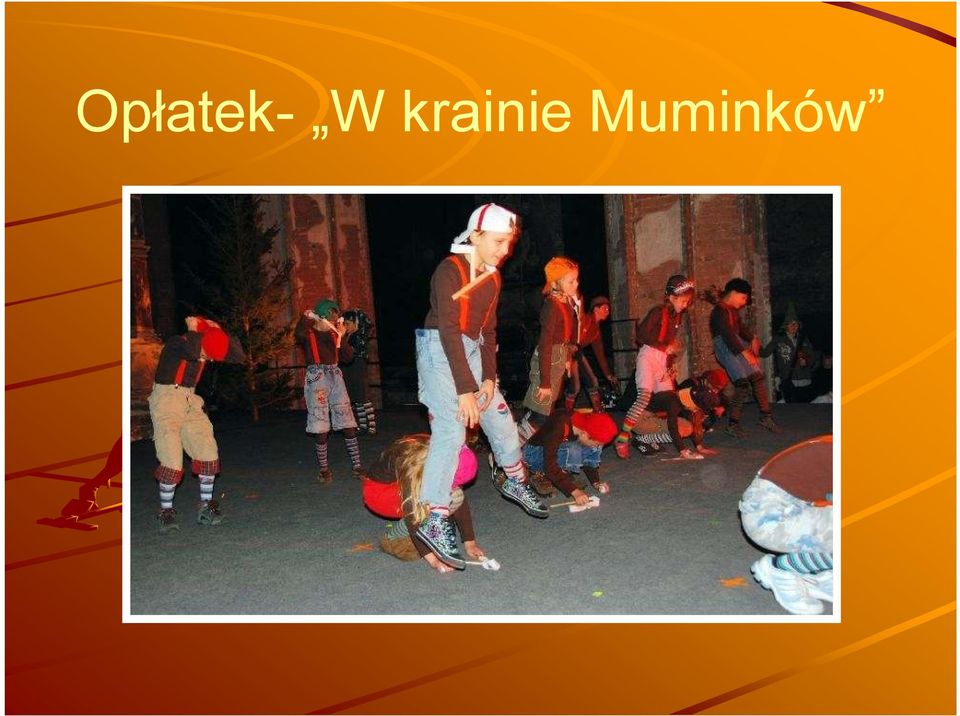 Opłatek- „W krainie Muminków”